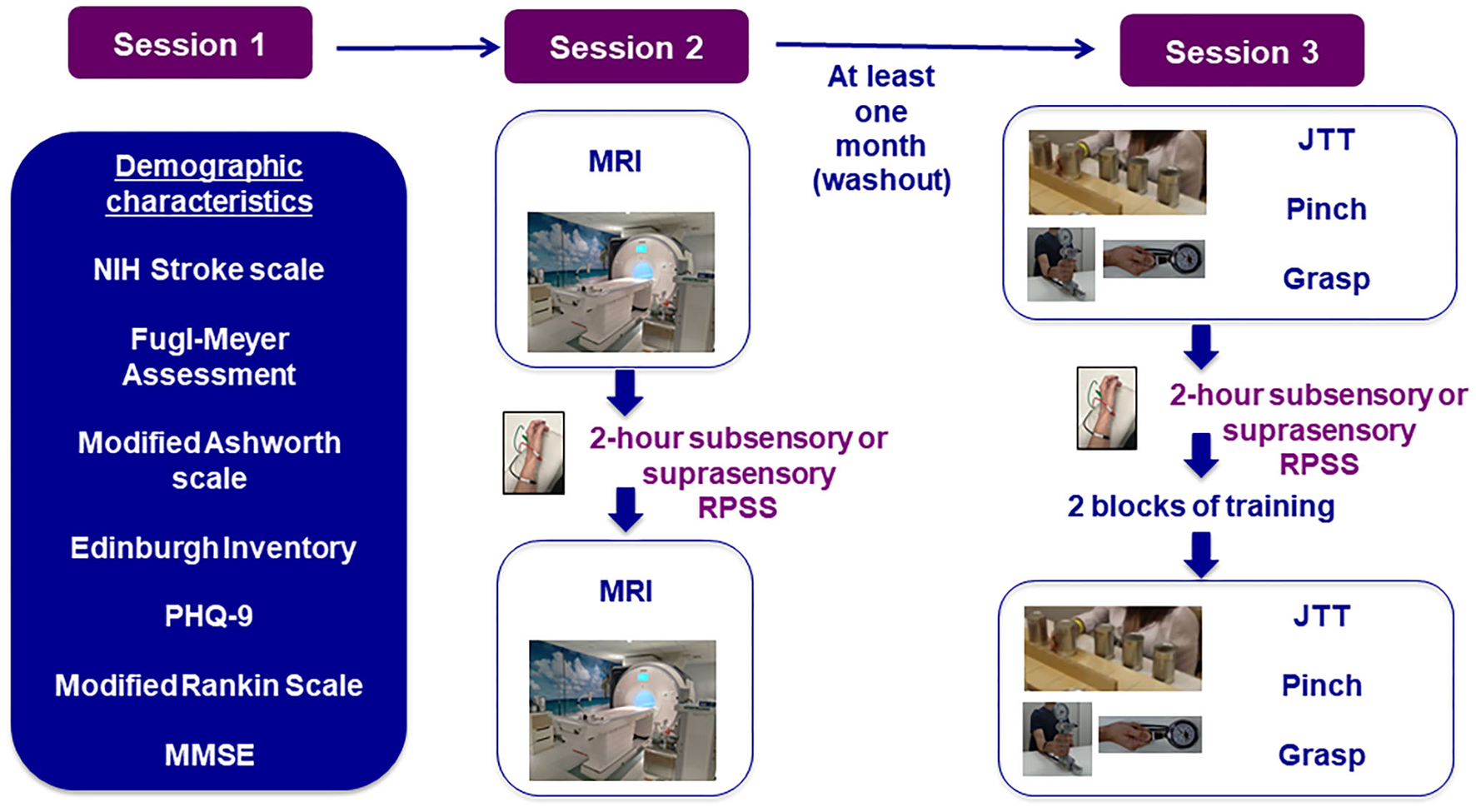 Session 1

Demographic characteristics

NIH Stroke scale

Fugl-Meyer Assessment

Modified Ashworth scale

Edinburgh Inventory

PHQ-9

Modified Rankin Scale

MMSE

Session 2

MRI

2-hour subsensory or suprasensory RPSS

MRI

At least one month (washout)

Session 3

JTT

Pinch

Grasp

2-hour subsensory or suprasensory RPSS

2 blocks of training

JTT

Pinch

Grasp